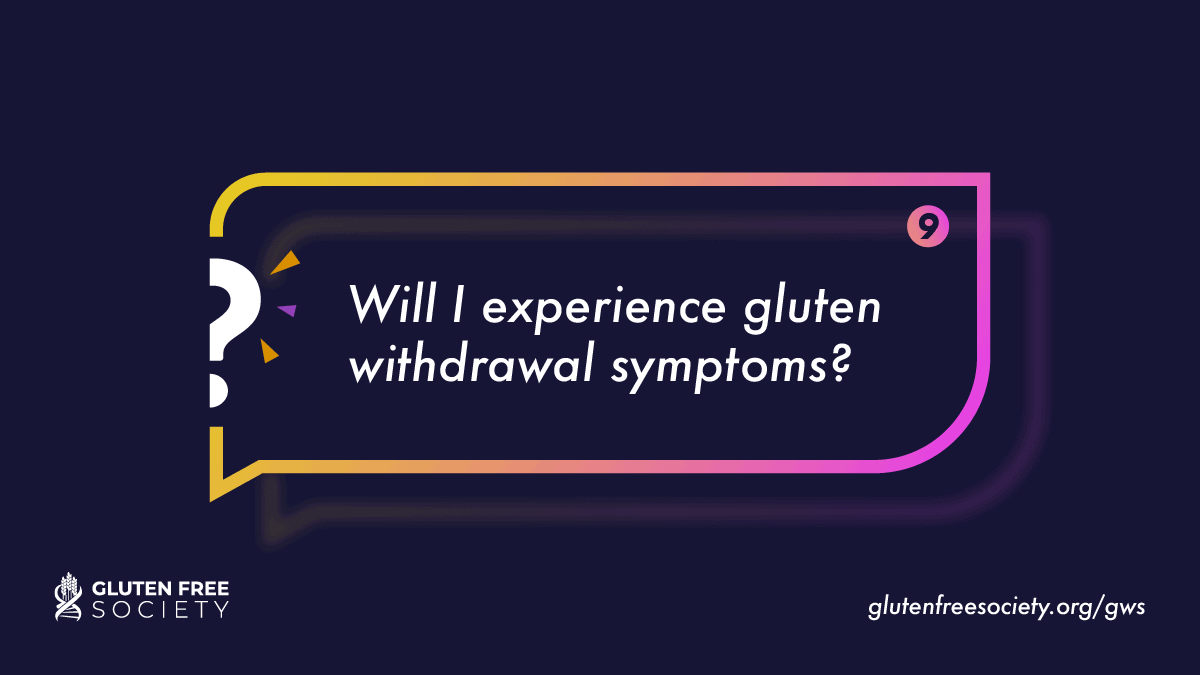 9

?

Will I experience gluten withdrawal symptoms?

GLUTEN FREE SOCIETY

glutenfreesociety.org/gws